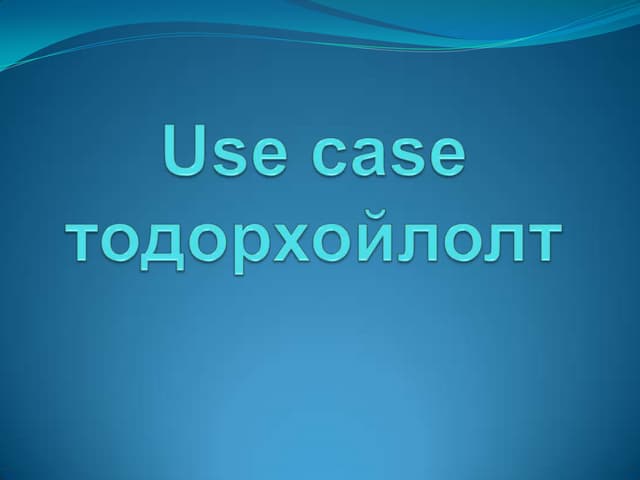 Use case тодорхойлолт